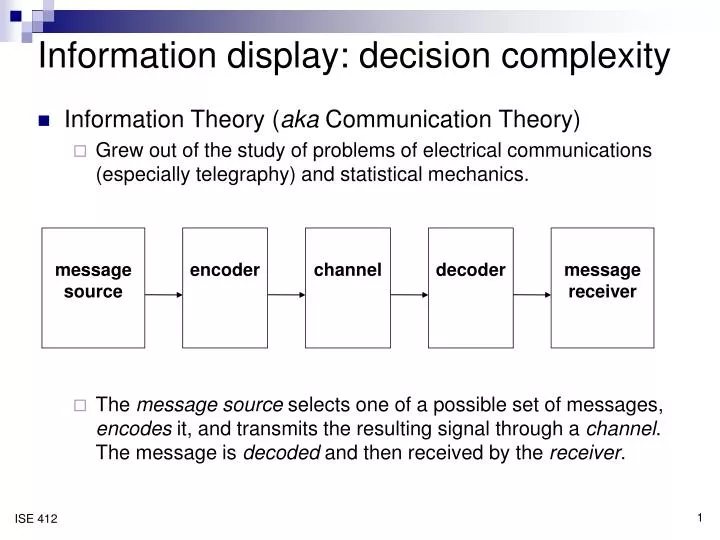 Information display: decision complexity

Information Theory (aka Communication Theory)

Grew out of the study of problems of electrical communications (especially telegraphy) and statistical mechanics.

message source

encoder

channel

decoder

message receiver

The message source selects one of a possible set of messages, encodes it, and transmits the resulting signal through a channel. The message is decoded and then received by the receiver.

ISE 412

1